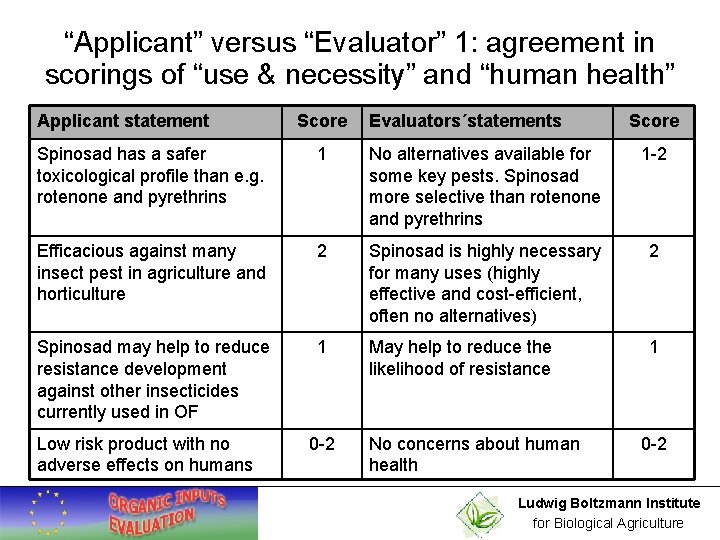 “Applicant” versus “Evaluator” 1: agreement in scorings of “use & necessity” and “human health”

| Applicant statement | Score | Evaluators´statements | Score |
|---|---|---|---|
| Spinosad has a safer toxicological profile than e.g. rotenone and pyrethrins | 1 | No alternatives available for some key pests. Spinosad more selective than rotenone and pyrethrins | 1-2 |
| Efficacious against many insect pest in agriculture and horticulture | 2 | Spinosad is highly necessary for many uses (highly effective and cost-efficient, often no alternatives) | 2 |
| Spinosad may help to reduce resistance development against other insecticides currently used in OF | 1 | May help to reduce the likelihood of resistance | 1 |
| Low risk product with no adverse effects on humans | 0-2 | No concerns about human health | 0-2 |

ORGANIC INPUTS EVALUATION

Ludwig Boltzmann Institute
for Biological Agriculture